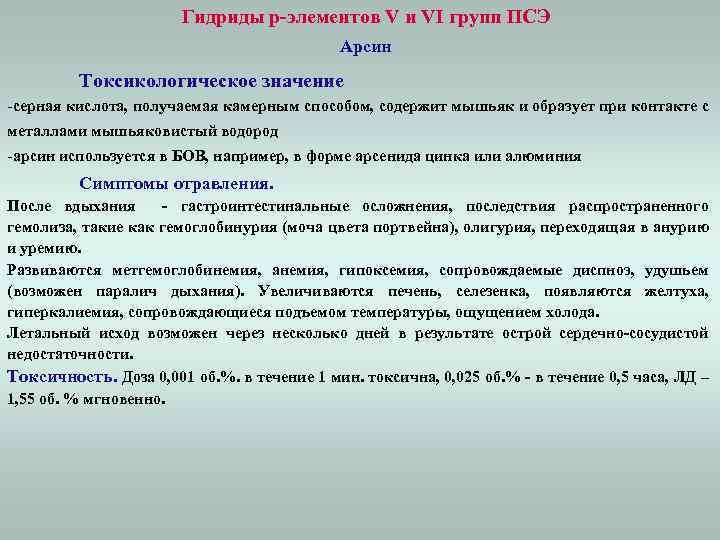 Гидриды р-элементов V и VI групп ПСЭ

Арсин

Токсикологическое значение

-серная кислота, получаемая камерным способом, содержит мышьяк и образует при контакте с металлами мышьяковистый водород

-арсин используется в БОВ, например, в форме арсенида цинка или алюминия

Симптомы отравления.

После вдыхания - гастроинтестинальные осложнения, последствия распространенного гемолиза, такие как гемоглобинурия (моча цвета портвейна), олигурия, переходящая в анурию и уремию.

Развиваются метгемоглобинемия, анемия, гипоксемия, сопровождаемые диспноэ, удушьем (возможен паралич дыхания). Увеличиваются печень, селезенка, появляются желтуха, гиперкалиемия, сопровождающиеся подъемом температуры, ощущением холода.

Летальный исход возможен через несколько дней в результате острой сердечно-сосудистой недостаточности.

Токсичность. Доза 0,001 об.%. в течение 1 мин. токсична, 0,025 об.% - в течение 0,5 часа, ЛД – 1,55 об. % мгновенно.